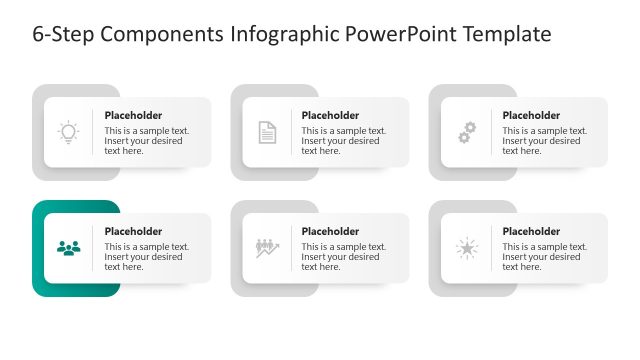 6-Step Components Infographic PowerPoint Template

Placeholder
This is a sample text. Insert your desired text here.

Placeholder
This is a sample text. Insert your desired text here.

Placeholder
This is a sample text. Insert your desired text here.

Placeholder
This is a sample text. Insert your desired text here.

Placeholder
This is a sample text. Insert your desired text here.

Placeholder
This is a sample text. Insert your desired text here.